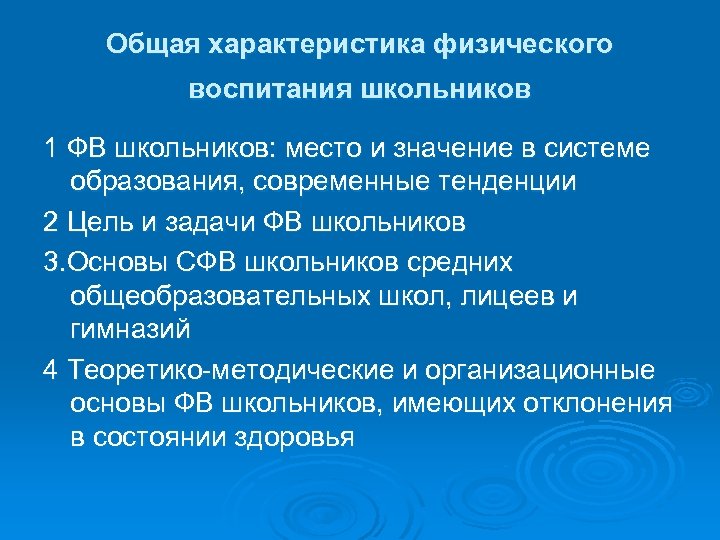 Общая характеристика физического воспитания школьников

1 ФВ школьников: место и значение в системе образования, современные тенденции

2 Цель и задачи ФВ школьников

3.Основы СФВ школьников средних общеобразовательных школ, лицеев и гимназий

4 Теоретико-методические и организационные основы ФВ школьников, имеющих отклонения в состоянии здоровья